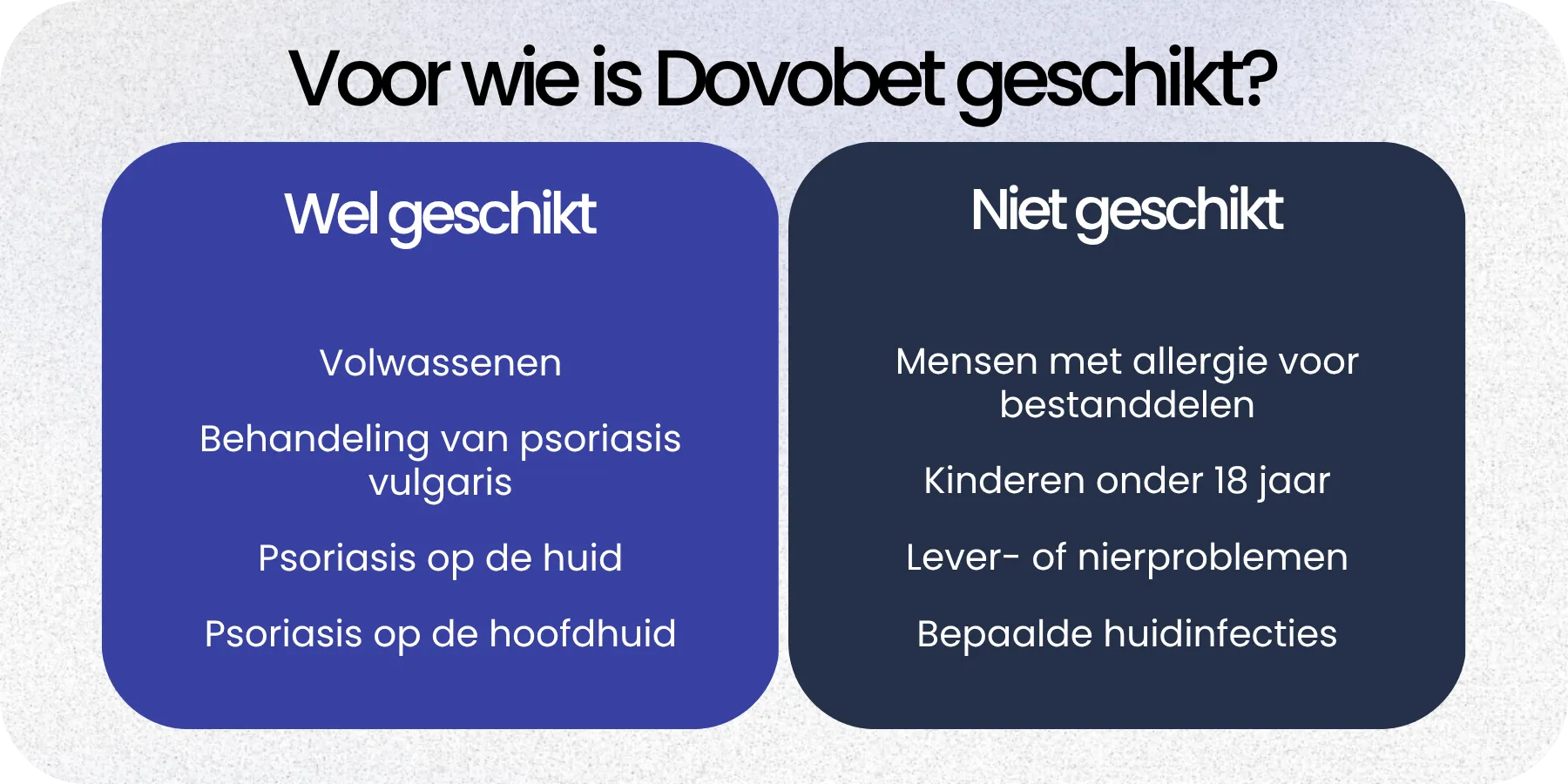 Voor wie is Dovobet geschikt?

Wel geschikt

Volwassenen

Behandeling van psoriasis vulgaris

Psoriasis op de huid

Psoriasis op de hoofdhuid

Niet geschikt

Mensen met allergie voor bestanddelen

Kinderen onder 18 jaar

Lever- of nierproblemen

Bepaalde huidinfecties